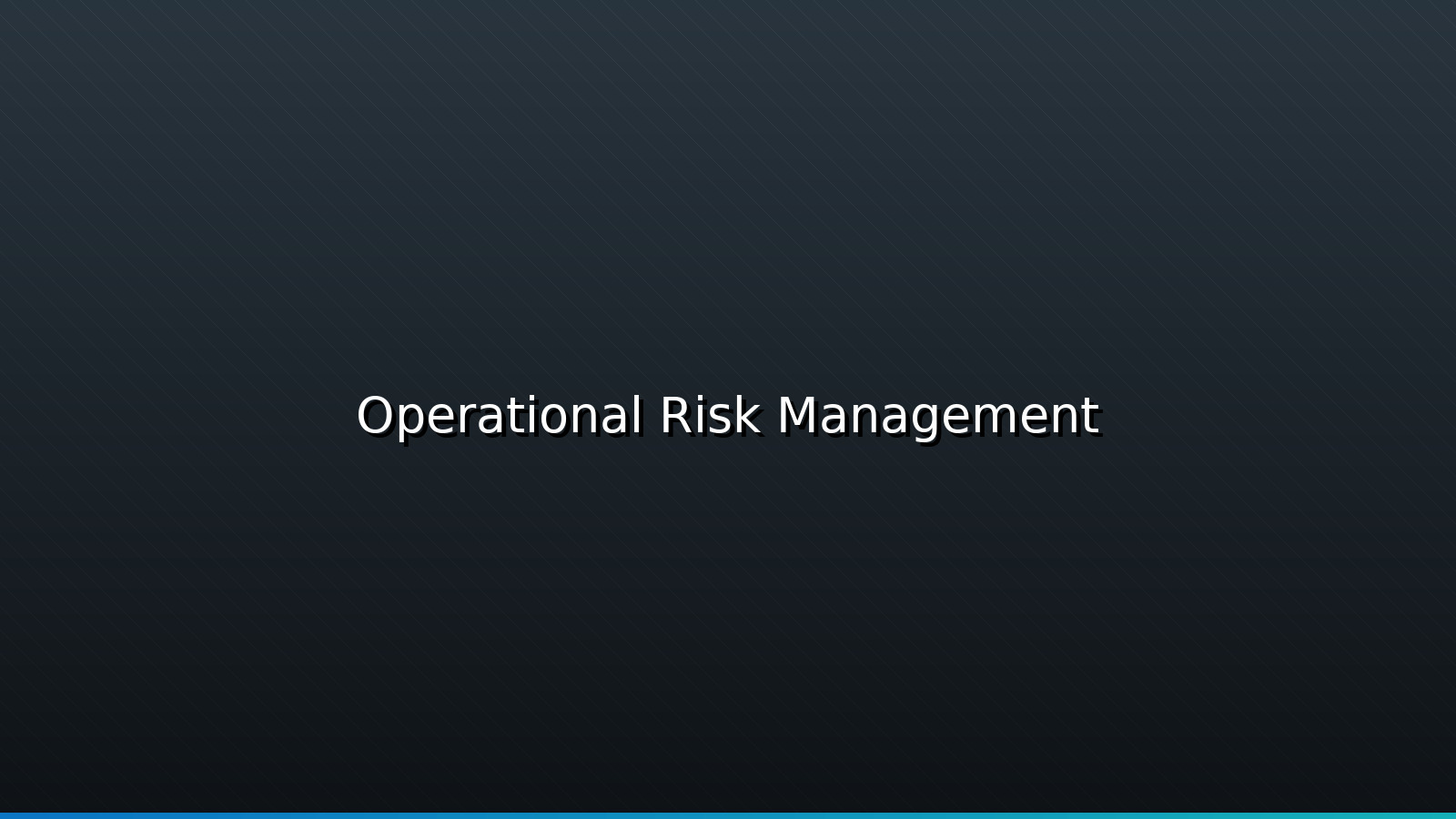 Operational Risk Management